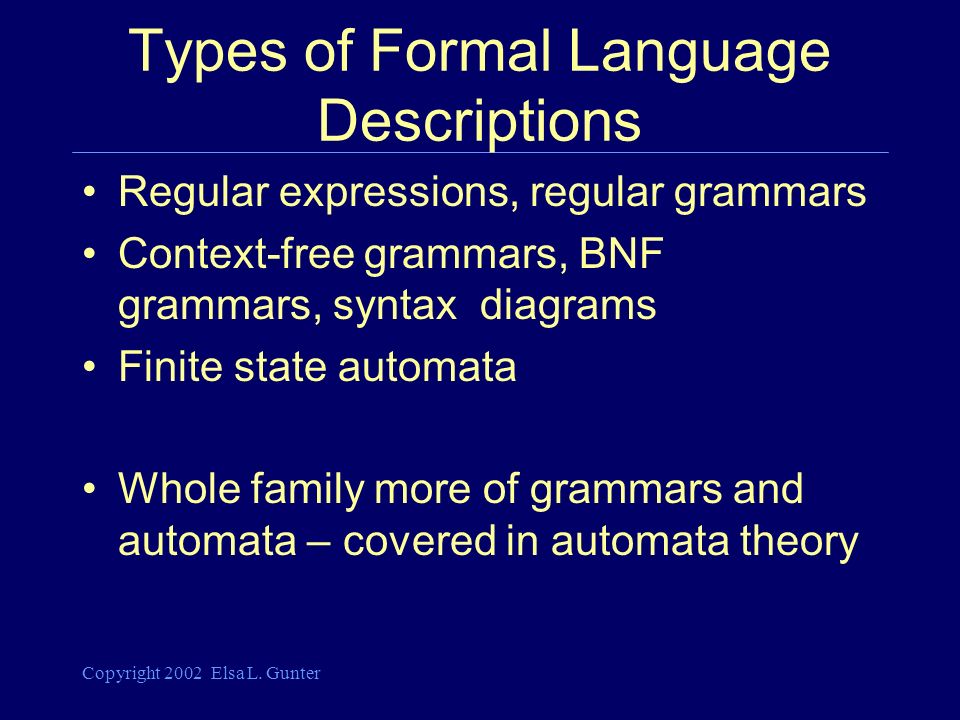 Types of Formal Language Descriptions

• Regular expressions, regular grammars
• Context-free grammars, BNF grammars, syntax diagrams
• Finite state automata

• Whole family more of grammars and automata – covered in automata theory

Copyright 2002 Elsa L. Gunter